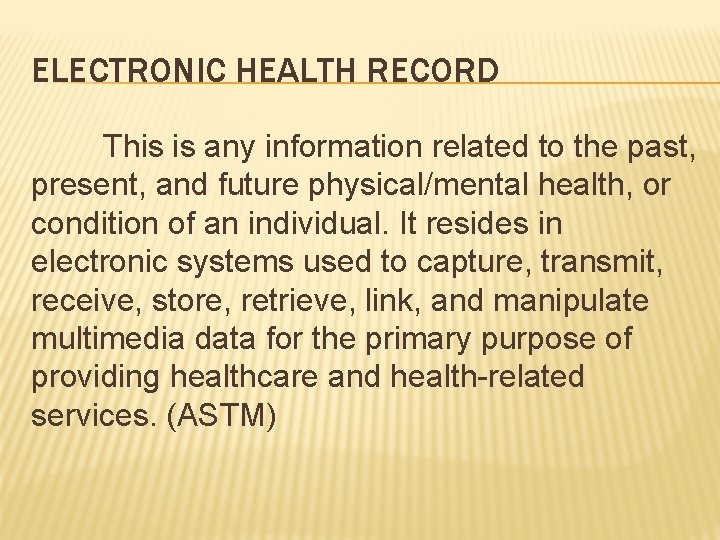 ELECTRONIC HEALTH RECORD

This is any information related to the past, present, and future physical/mental health, or condition of an individual. It resides in electronic systems used to capture, transmit, receive, store, retrieve, link, and manipulate multimedia data for the primary purpose of providing healthcare and health-related services. (ASTM)